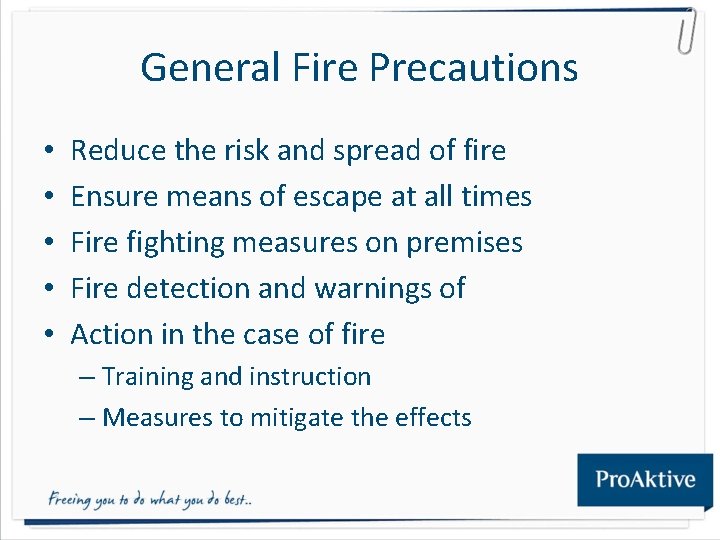 General Fire Precautions

• Reduce the risk and spread of fire
• Ensure means of escape at all times
• Fire fighting measures on premises
• Fire detection and warnings of
• Action in the case of fire
– Training and instruction
– Measures to mitigate the effects

Freeing you to do what you do best..

ProAktive